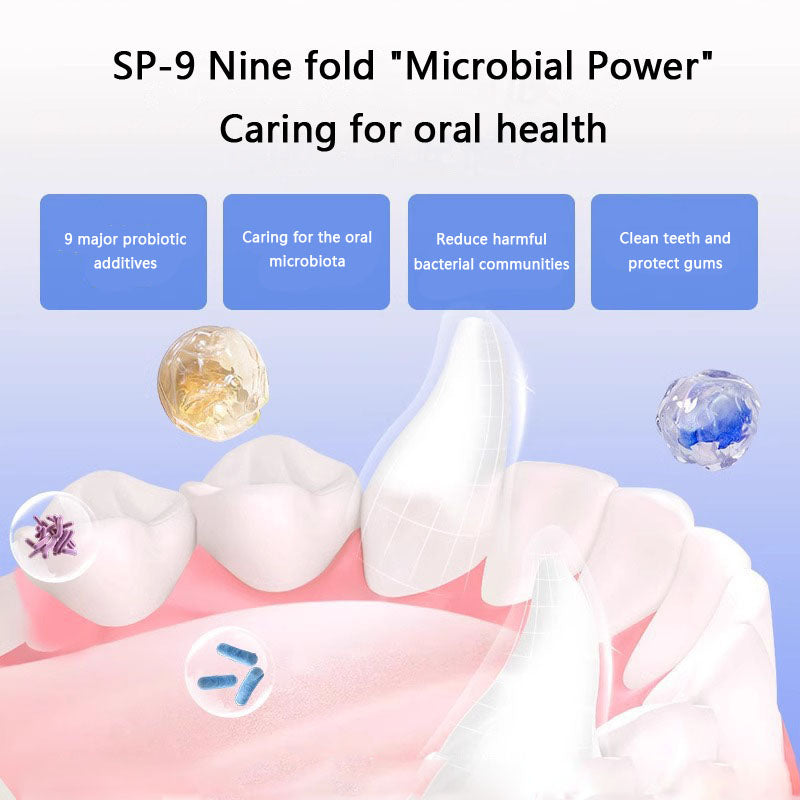 SP-9 Nine fold "Microbial Power"
Caring for oral health

9 major probiotic additives

Caring for the oral microbiota

Reduce harmful bacterial communities

Clean teeth and protect gums